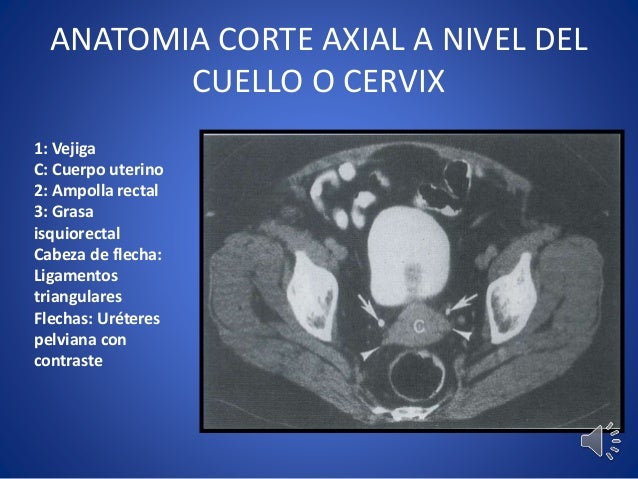 ANATOMIA CORTE AXIAL A NIVEL DEL CUELLO O CERVIX

1: Vejiga
C: Cuerpo uterino
2: Ampolla rectal
3: Grasa isquiorectal
Cabeza de flecha: Ligamentos triangulares
Flechas: Uréteres pelviana con contraste

C